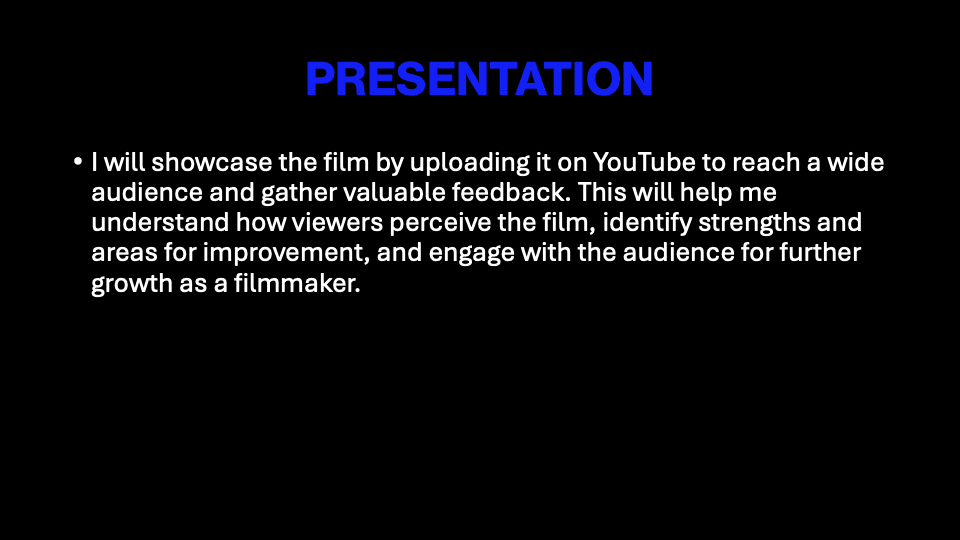 PRESENTATION

• I will showcase the film by uploading it on YouTube to reach a wide audience and gather valuable feedback. This will help me understand how viewers perceive the film, identify strengths and areas for improvement, and engage with the audience for further growth as a filmmaker.